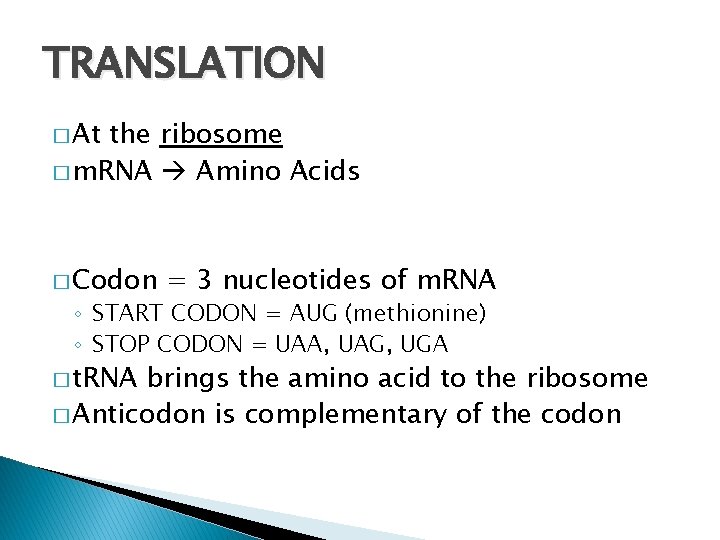 TRANSLATION

□ At the ribosome
□ mRNA → Amino Acids

□ Codon = 3 nucleotides of mRNA
◦ START CODON = AUG (methionine)
◦ STOP CODON = UAA, UAG, UGA
□ tRNA brings the amino acid to the ribosome
□ Anticodon is complementary of the codon